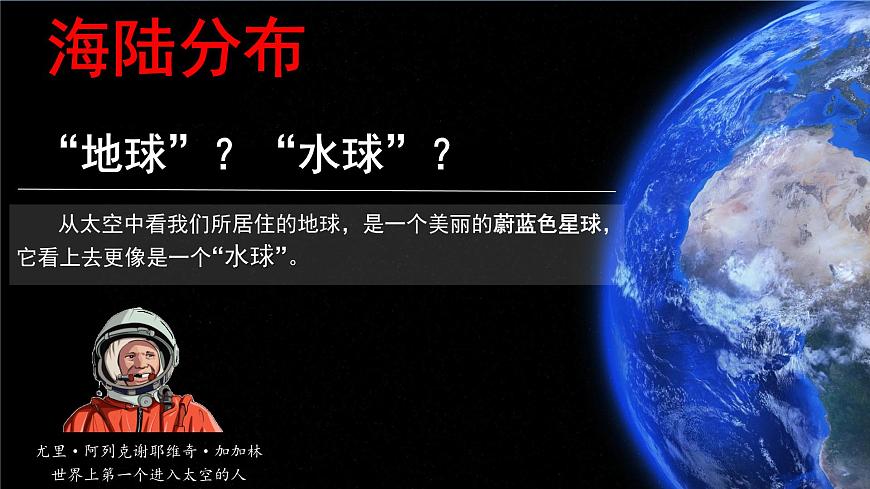 海陆分布

“地球”？“水球”？

从太空中看我们所居住的地球，是一个美丽的蔚蓝色星球，它看上去更像是一个“水球”。

尤里·阿列克谢耶维奇·加加林
世界上第一个进入太空的人